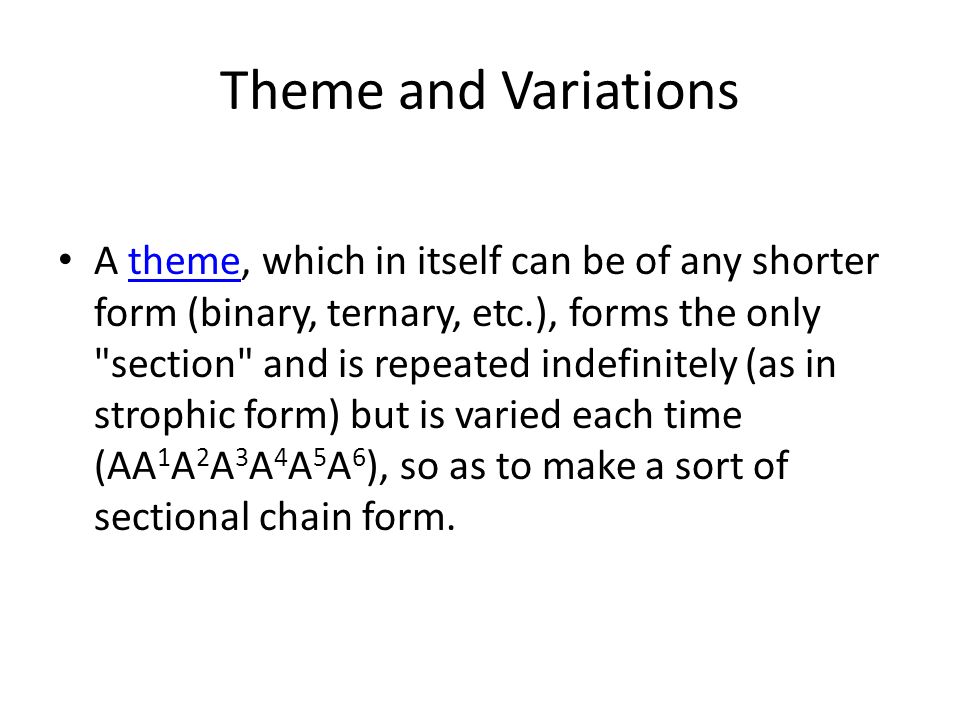 Theme and Variations

• A theme, which in itself can be of any shorter form (binary, ternary, etc.), forms the only "section" and is repeated indefinitely (as in strophic form) but is varied each time ($AA^1A^2A^3A^4A^5A^6$), so as to make a sort of sectional chain form.